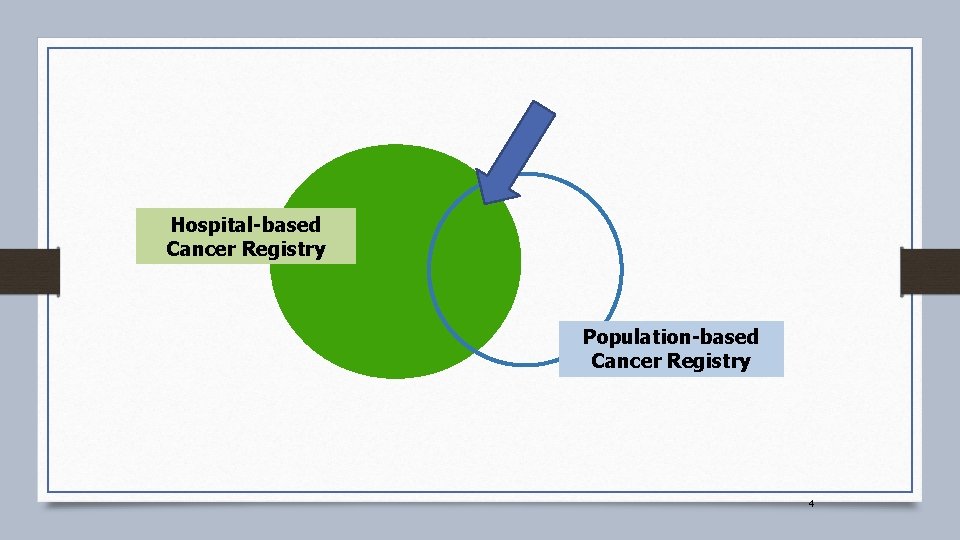 Hospital-based Cancer Registry

Population-based Cancer Registry

4